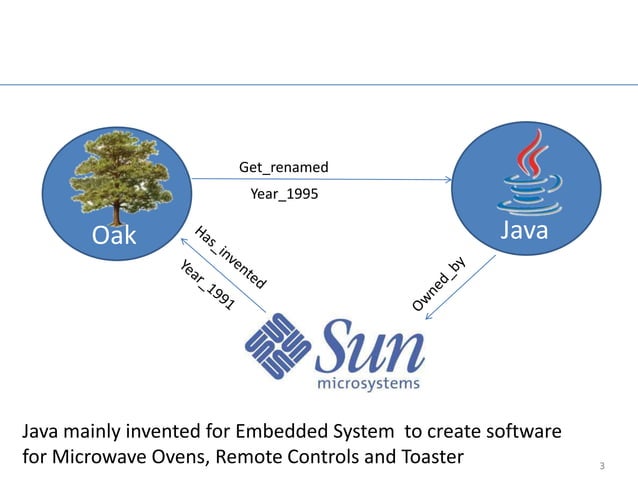 Oak

Get_renamed

Year_1995

Java

Has_invented

Year_1991

Owned_by

Sun
microsystems

Java mainly invented for Embedded System to create software for Microwave Ovens, Remote Controls and Toaster

3